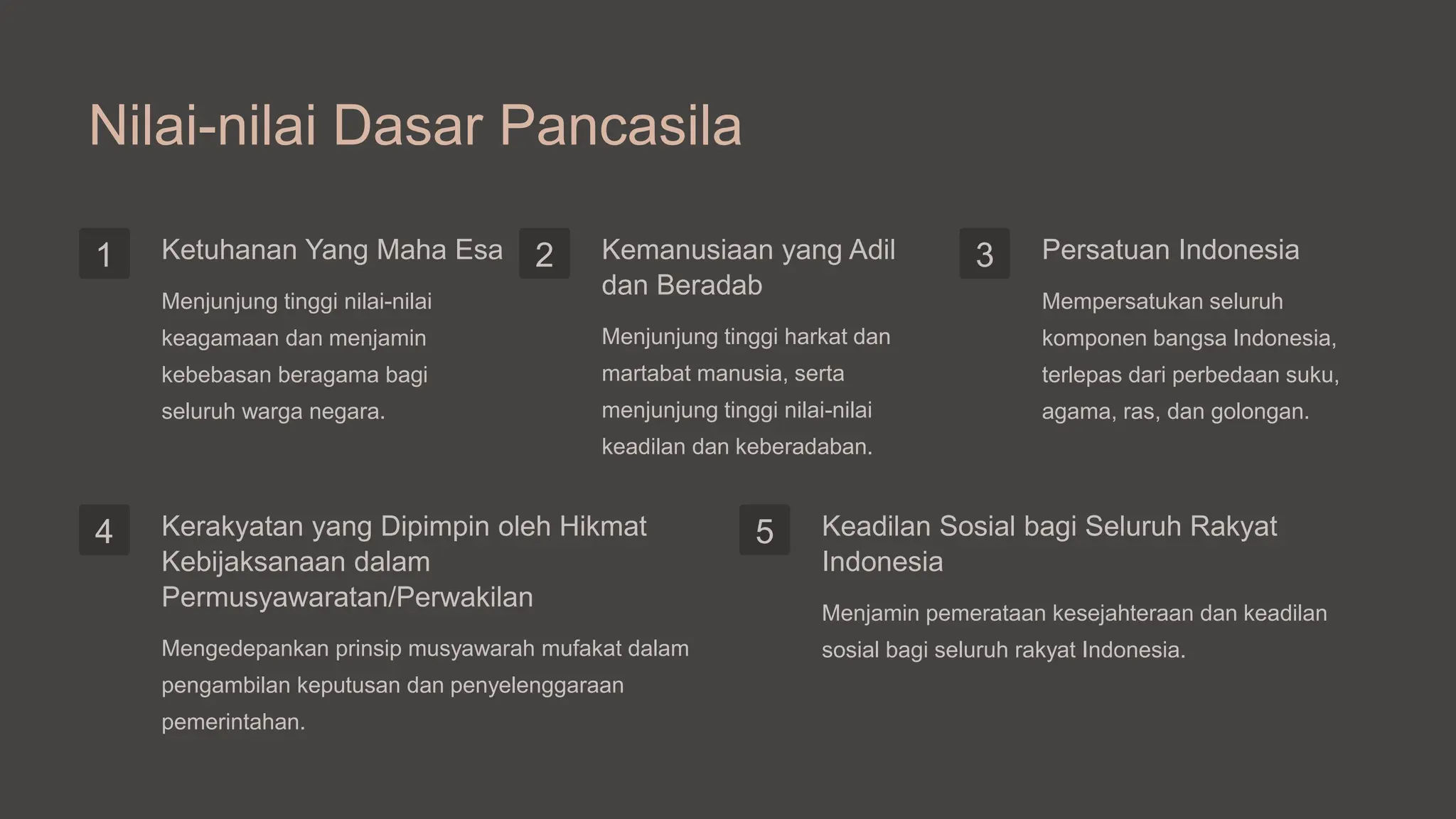 Nilai-nilai Dasar Pancasila

1

Ketuhanan Yang Maha Esa

Menjunjung tinggi nilai-nilai keagamaan dan menjamin kebebasan beragama bagi seluruh warga negara.

2

Kemanusiaan yang Adil dan Beradab

Menjunjung tinggi harkat dan martabat manusia, serta menjunjung tinggi nilai-nilai keadilan dan keberadaban.

3

Persatuan Indonesia

Mempersatukan seluruh komponen bangsa Indonesia, terlepas dari perbedaan suku, agama, ras, dan golongan.

4

Kerakyatan yang Dipimpin oleh Hikmat Kebijaksanaan dalam Permusyawaratan/Perwakilan

Mengedepankan prinsip musyawarah mufakat dalam pengambilan keputusan dan penyelenggaraan pemerintahan.

5

Keadilan Sosial bagi Seluruh Rakyat Indonesia

Menjamin pemerataan kesejahteraan dan keadilan sosial bagi seluruh rakyat Indonesia.